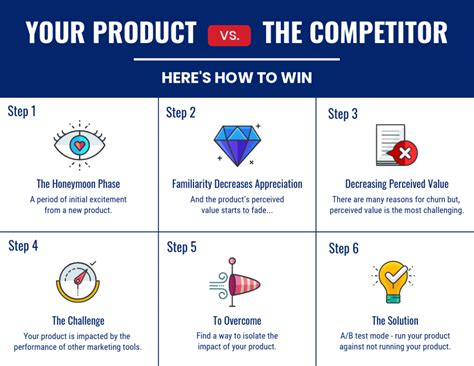 YOUR PRODUCT VS. THE COMPETITOR

HERE'S HOW TO WIN

Step 1

The Honeymoon Phase

A period of initial excitement from a new product.

Step 2

Familiarity Decreases Appreciation

And the product's perceived value starts to fade...

Step 3

Decreasing Perceived Value

There are many reasons for churn but, perceived value is the most challenging.

Step 4

The Challenge

Your product is impacted by the performance of other marketing tools.

Step 5

To Overcome

Find a way to isolate the impact of your product.

Step 6

The Solution

A/B test mode - run your product against not running your product.